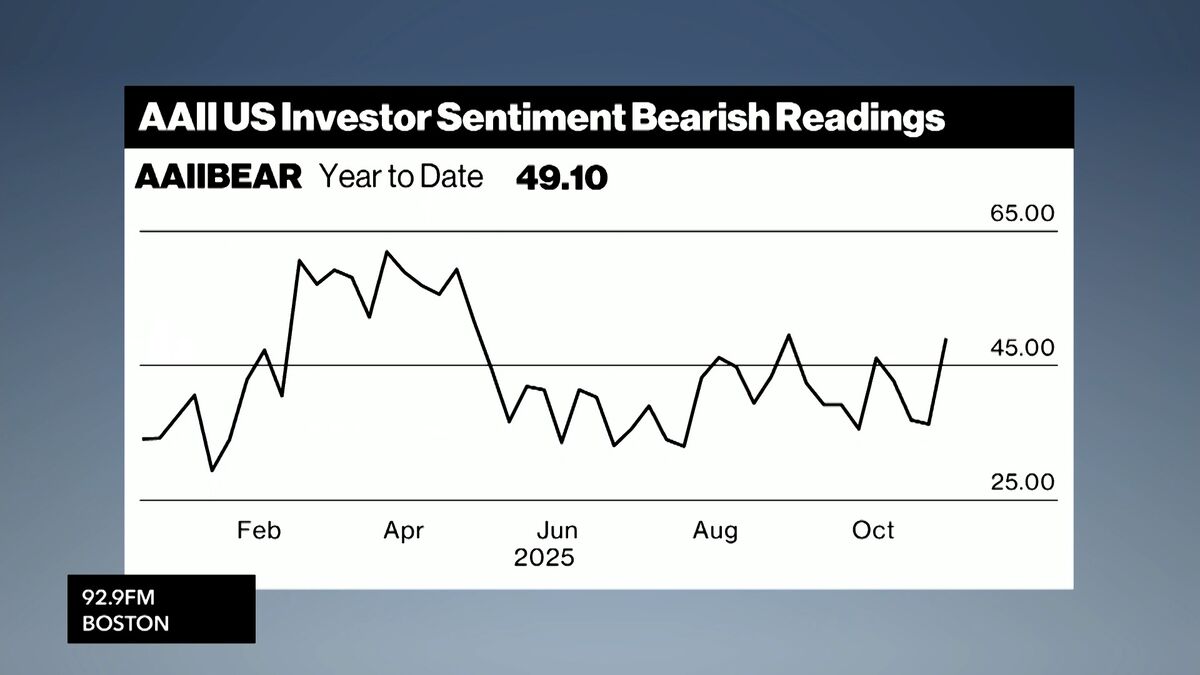 AAII US Investor Sentiment Bearish Readings

AAIIBEAR Year to Date 49.10

65.00

45.00

25.00

Feb Apr Jun Aug Oct
2025

92.9FM
BOSTON